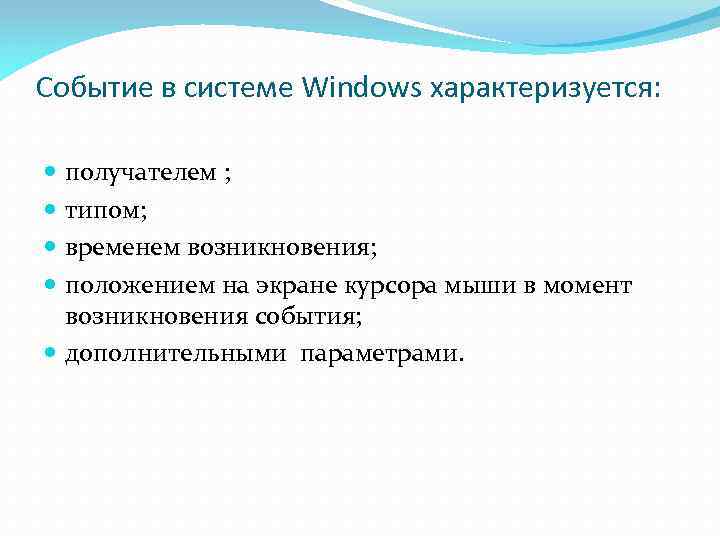 Событие в системе Windows характеризуется:

- получателем ;
- типом;
- временем возникновения;
- положением на экране курсора мыши в момент возникновения события;
- дополнительными параметрами.